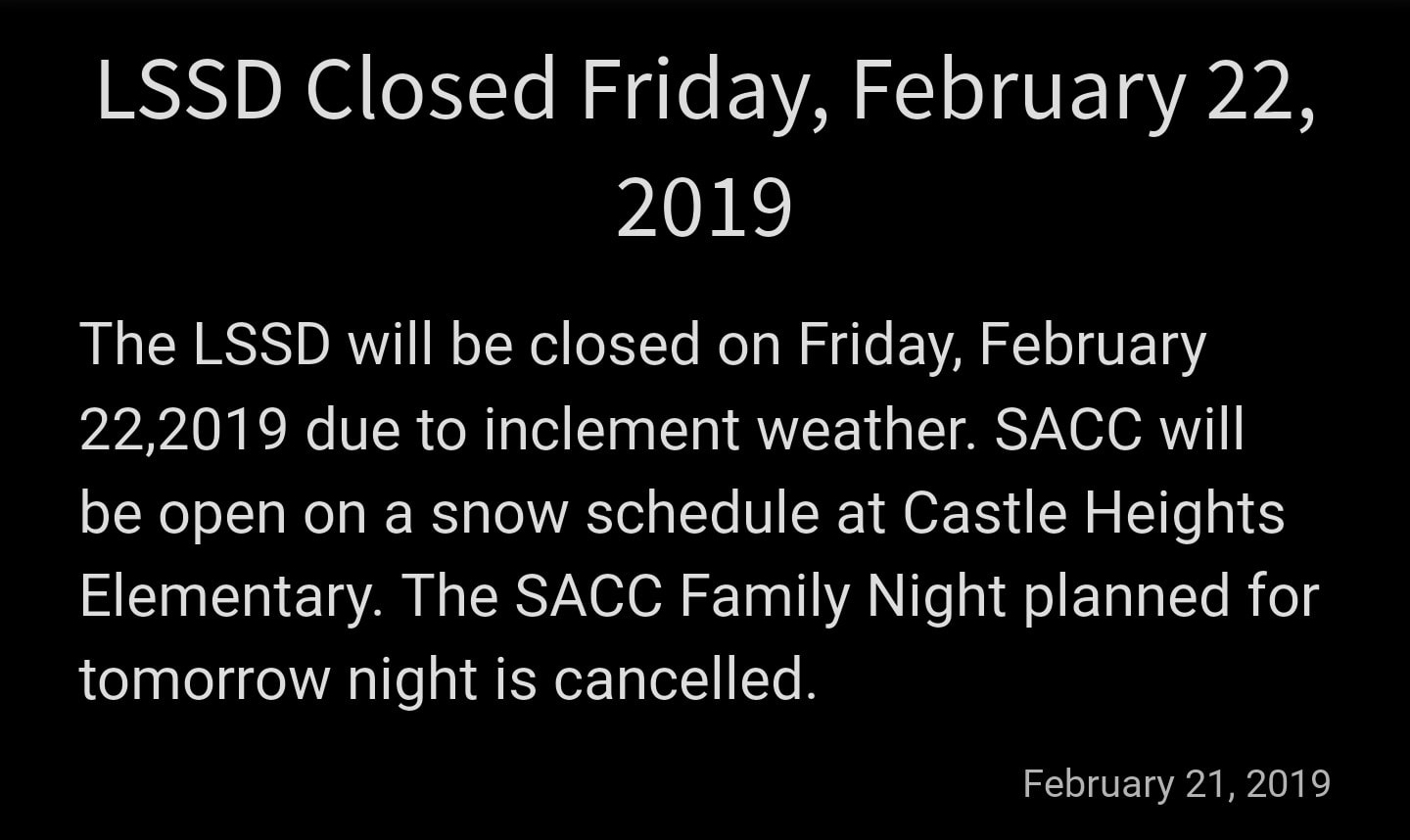 LSSD Closed Friday, February 22, 2019

The LSSD will be closed on Friday, February 22,2019 due to inclement weather. SACC will be open on a snow schedule at Castle Heights Elementary. The SACC Family Night planned for tomorrow night is cancelled.

February 21, 2019